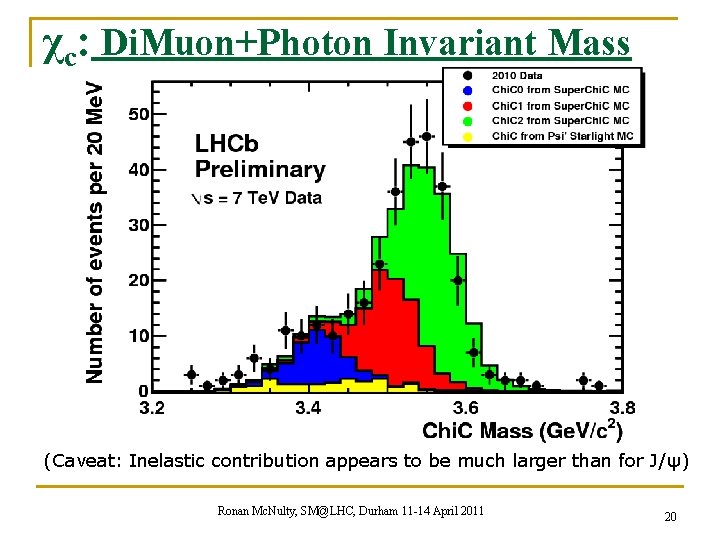 $\chi_c$: DiMuon+Photon Invariant Mass

2010 Data
ChiC0 from SuperChiC MC
ChiC1 from SuperChiC MC
ChiC2 from SuperChiC MC
ChiC from Psi' Starlight MC

LHCb
Preliminary
$\sqrt{s}$ = 7 TeV Data

Number of events per 20 MeV

50
40
30
20
10
0

3.2
3.4
3.6
3.8

ChiC Mass (GeV/c$^2$)

(Caveat: Inelastic contribution appears to be much larger than for J/ψ)

Ronan McNulty, SM@LHC, Durham 11-14 April 2011

20